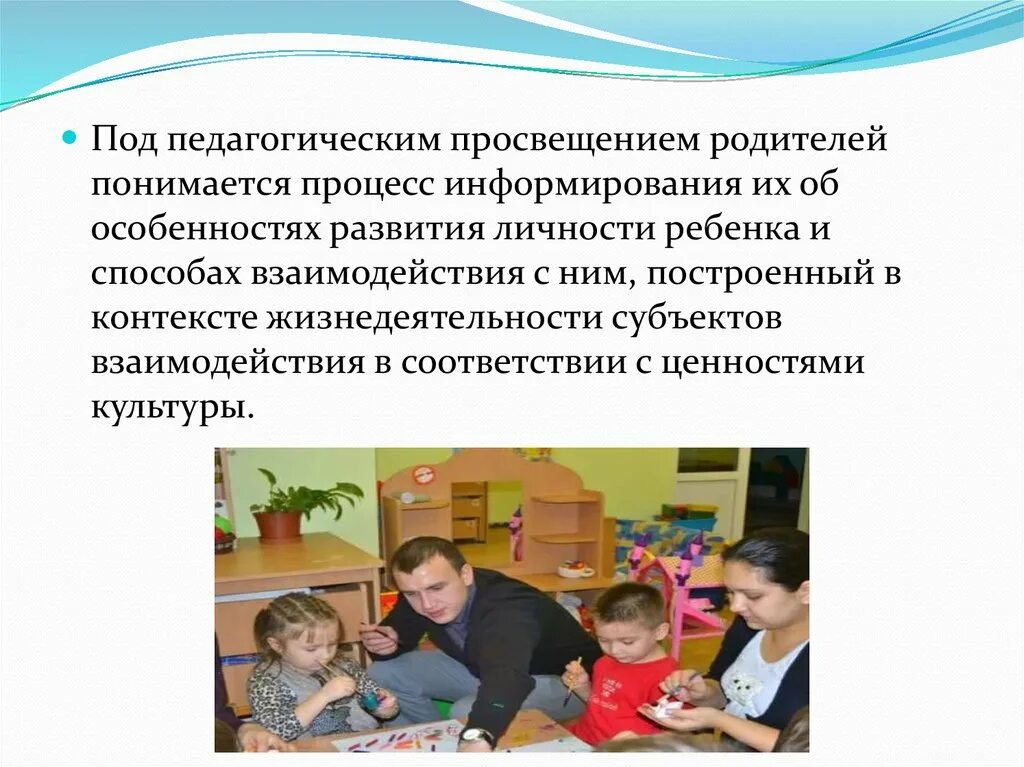 Под педагогическим просвещением родителей понимается процесс информирования их об особенностях развития личности ребенка и способах взаимодействия с ним, построенный в контексте жизнедеятельности субъектов взаимодействия в соответствии с ценностями культуры.